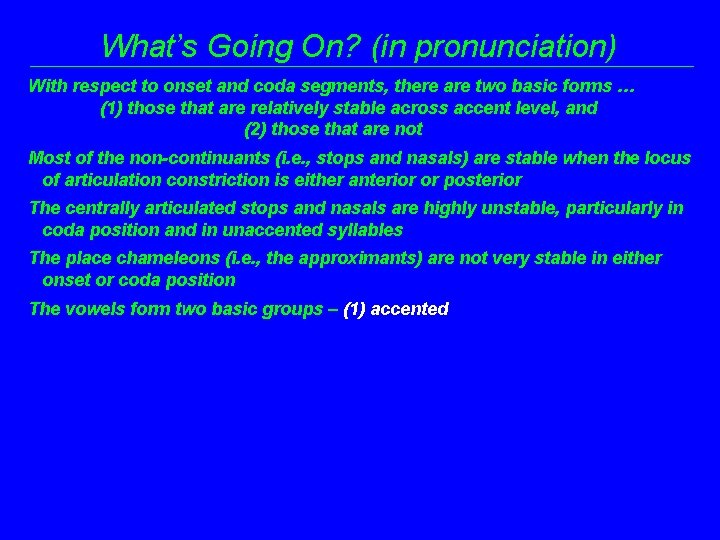 What's Going On? (in pronunciation)

With respect to onset and coda segments, there are two basic forms …
(1) those that are relatively stable across accent level, and
(2) those that are not

Most of the non-continuants (i.e., stops and nasals) are stable when the locus of articulation constriction is either anterior or posterior

The centrally articulated stops and nasals are highly unstable, particularly in coda position and in unaccented syllables

The place chameleons (i.e., the approximants) are not very stable in either onset or coda position

The vowels form two basic groups – (1) accented